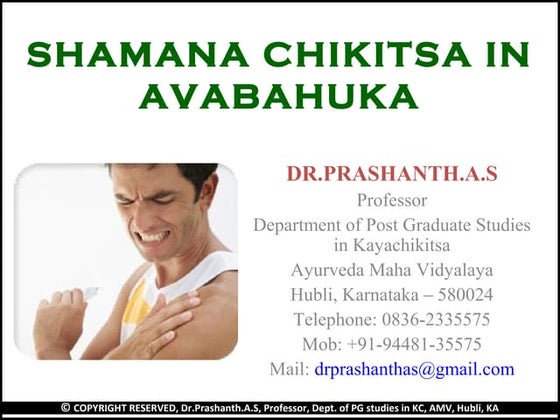 SHAMANA CHIKITSA IN AVABAHUKA

DR.PRASHANTH.A.S
Professor
Department of Post Graduate Studies in Kayachikitsa
Ayurveda Maha Vidyalaya
Hubli, Karnataka – 580024
Telephone: 0836-2335575
Mob: +91-94481-35575
Mail: drprashanthas@gmail.com

© COPYRIGHT RESERVED, Dr.Prashanth.A.S, Professor, Dept. of PG studies in KC, AMV, Hubli, KA